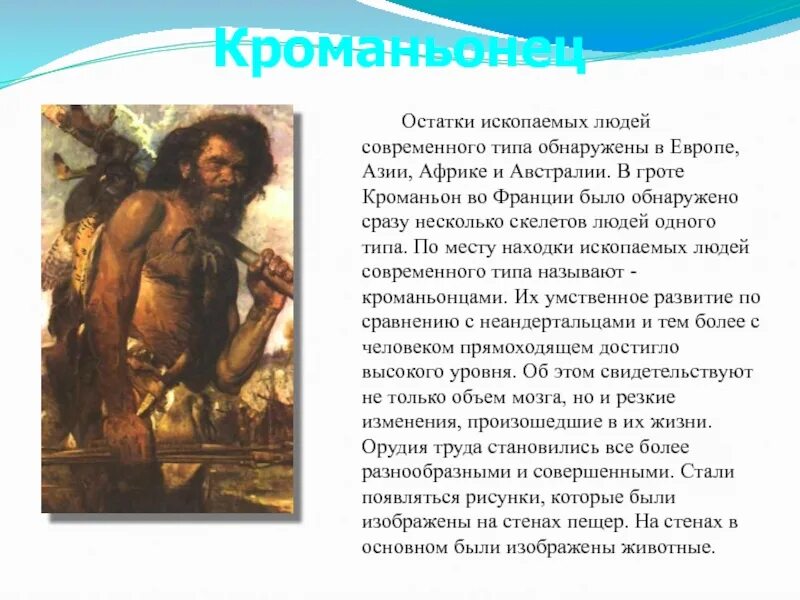 Кроманьонец

Остатки ископаемых людей современного типа обнаружены в Европе, Азии, Африке и Австралии. В гроте Кроманьон во Франции было обнаружено сразу несколько скелетов людей одного типа. По месту находки ископаемых людей современного типа называют - кроманьонцами. Их умственное развитие по сравнению с неандертальцами и тем более с человеком прямоходящем достигло высокого уровня. Об этом свидетельствуют не только объем мозга, но и резкие изменения, произошедшие в их жизни. Орудия труда становились все более разнообразными и совершенными. Стали появляться рисунки, которые были изображены на стенах пещер. На стенах в основном были изображены животные.